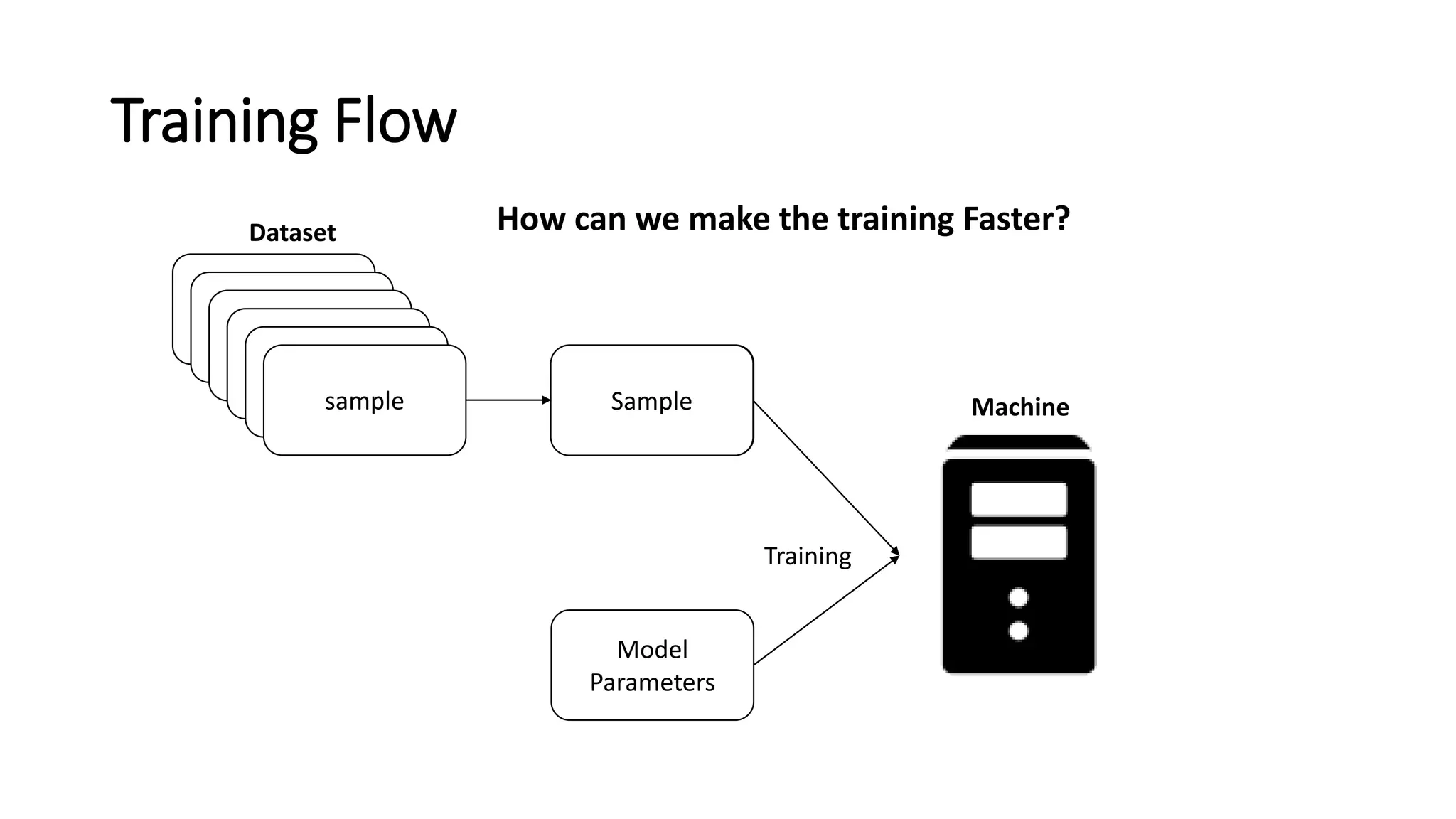 Training Flow

How can we make the training Faster?

Dataset

sample

Sample

Machine

Training

Model Parameters